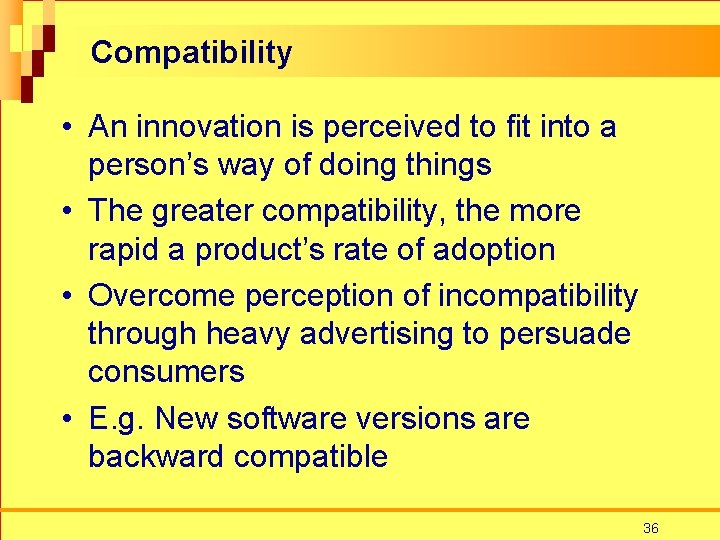 Compatibility

• An innovation is perceived to fit into a person’s way of doing things
• The greater compatibility, the more rapid a product’s rate of adoption
• Overcome perception of incompatibility through heavy advertising to persuade consumers
• E.g. New software versions are backward compatible

36